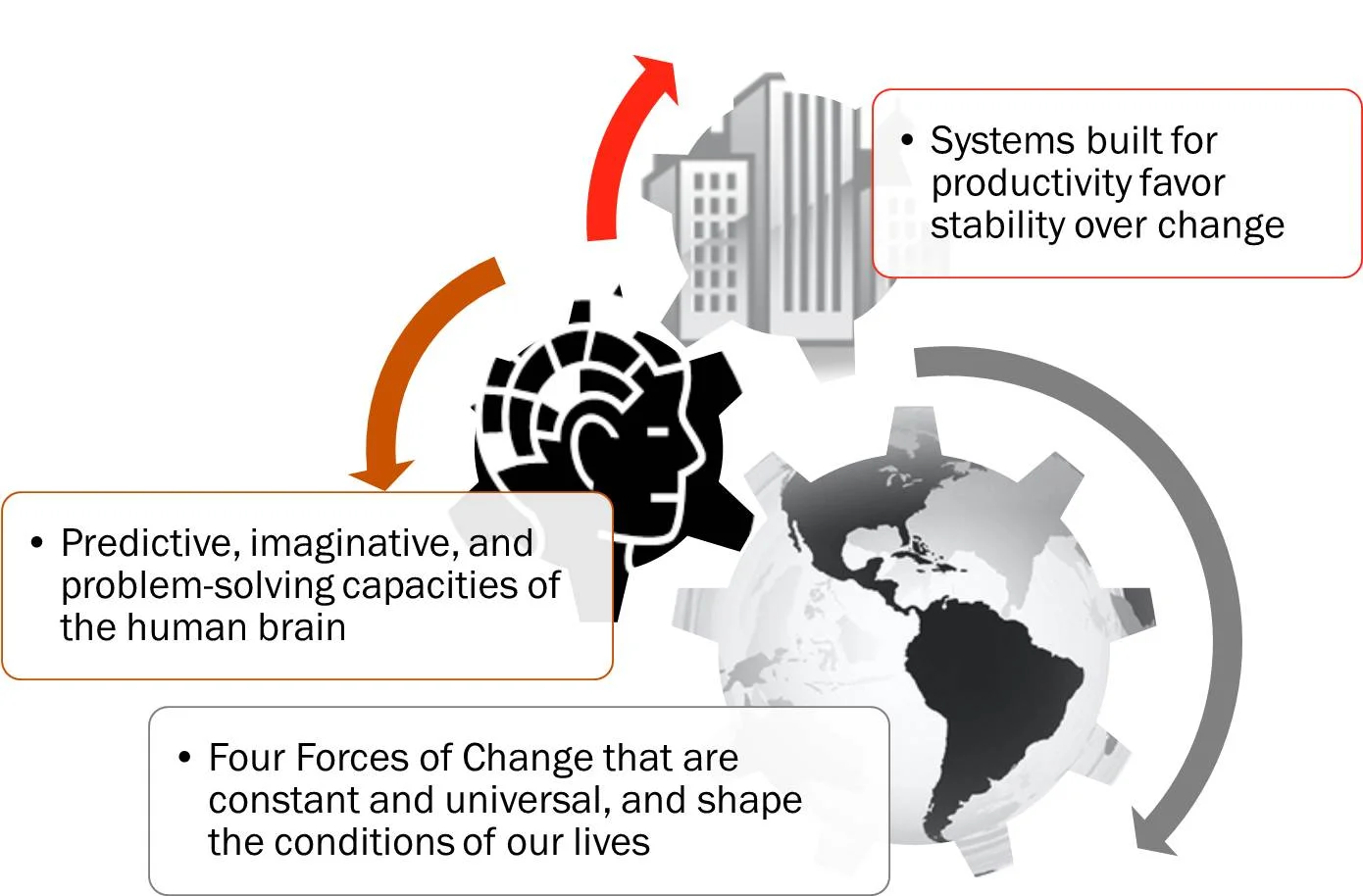 • Systems built for productivity favor stability over change

• Predictive, imaginative, and problem-solving capacities of the human brain

• Four Forces of Change that are constant and universal, and shape the conditions of our lives